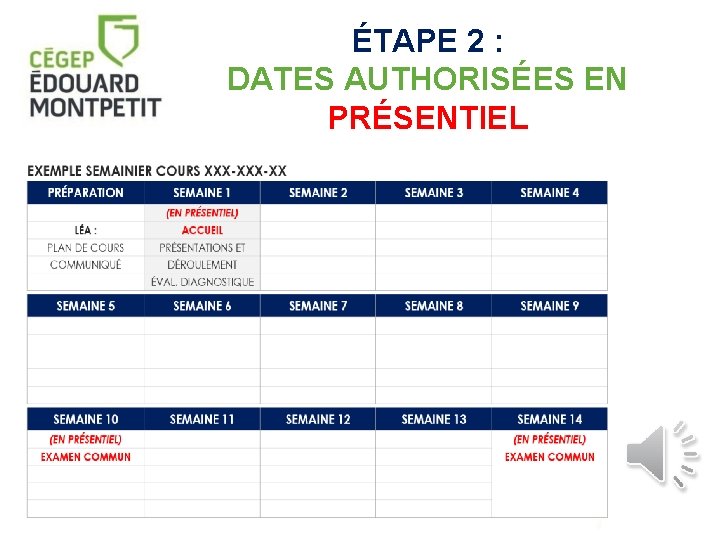 CÉGEP ÉDOUARD MONTPETIT

ÉTAPE 2 :
DATES AUTHORISÉES EN PRÉSENTIEL

EXEMPLE SEMAINIER COURS XXX-XXX-XX

| PRÉPARATION | SEMAINE 1 | SEMAINE 2 | SEMAINE 3 | SEMAINE 4 |
|---|---|---|---|---|
| | (EN PRÉSENTIEL) | | | |
| LÉA : | ACCUEIL | | | |
| PLAN DE COURS | PRÉSENTATIONS ET | | | |
| COMMUNIQUÉ | DÉROULEMENT | | | |
| | ÉVAL. DIAGNOSTIQUE | | | |

| SEMAINE 5 | SEMAINE 6 | SEMAINE 7 | SEMAINE 8 | SEMAINE 9 |
|---|---|---|---|---|
| | | | | |

| SEMAINE 10 | SEMAINE 11 | SEMAINE 12 | SEMAINE 13 | SEMAINE 14 |
|---|---|---|---|---|
| (EN PRÉSENTIEL) | | | | (EN PRÉSENTIEL) |
| EXAMEN COMMUN | | | | EXAMEN COMMUN |